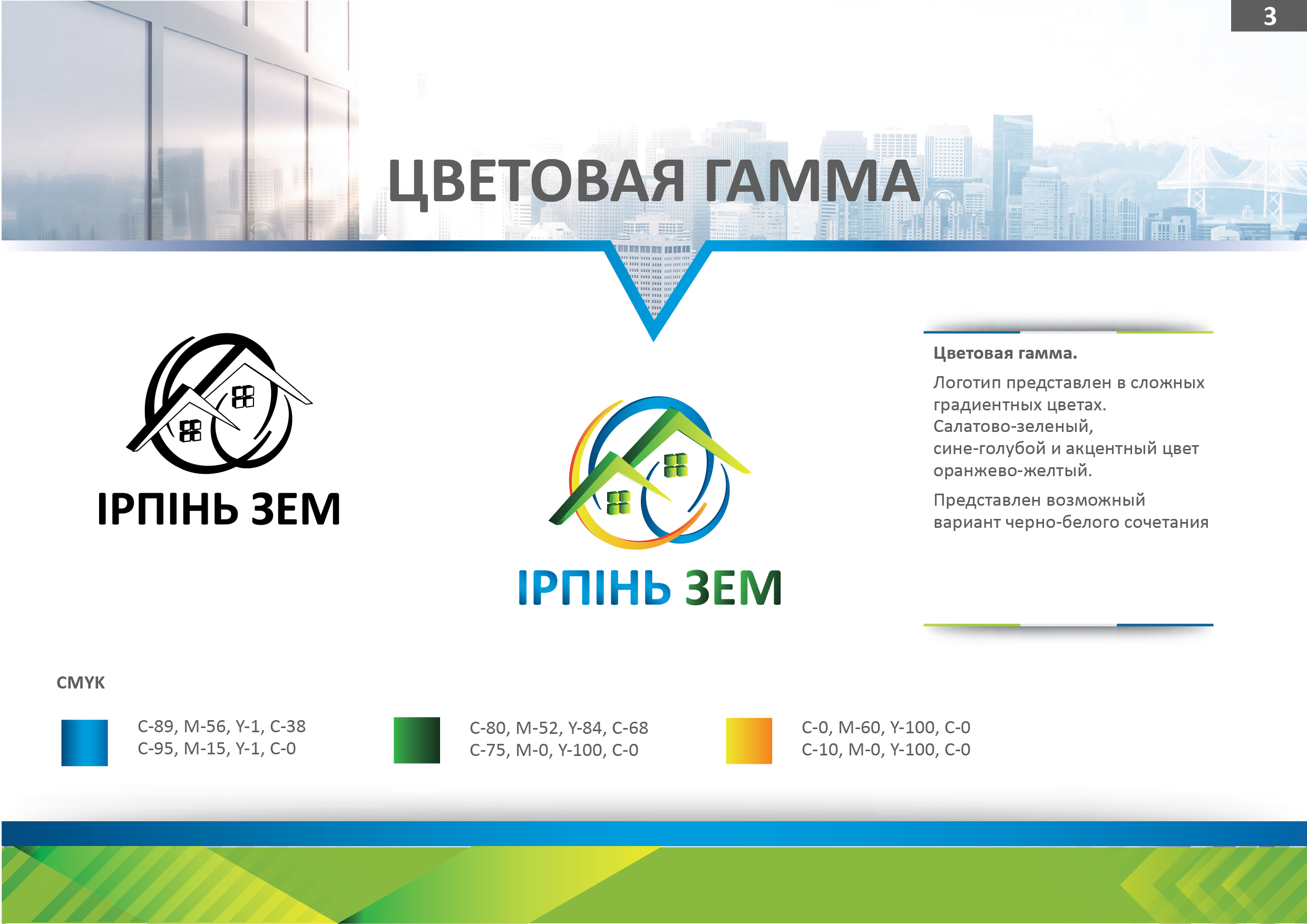 3

ЦВЕТОВАЯ ГАММА

ІРПІНЬ ЗЕМ

ІРПІНЬ ЗЕМ

Цветовая гамма.

Логотип представлен в сложных градиентных цветах. Салатово-зеленый, сине-голубой и акцентный цвет оранжево-желтый.

Представлен возможный вариант черно-белого сочетания

CMYK

C-89, M-56, Y-1, C-38
C-95, M-15, Y-1, C-0

C-80, M-52, Y-84, C-68
C-75, M-0, Y-100, C-0

C-0, M-60, Y-100, C-0
C-10, M-0, Y-100, C-0